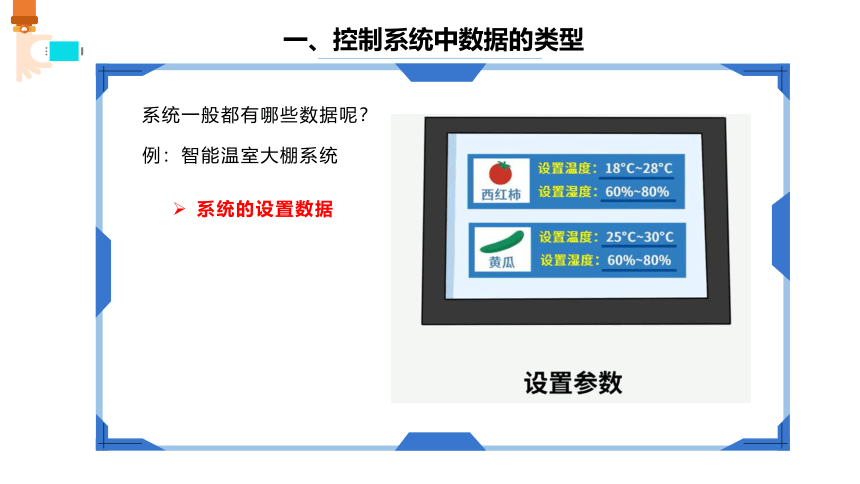 一、控制系统中数据的类型

系统一般都有哪些数据呢？

例：智能温室大棚系统

➢ 系统的设置数据

西红柿
设置温度：18°C~28°C
设置湿度：60%~80%

黄瓜
设置温度：25°C~30°C
设置湿度：60%~80%

设置参数